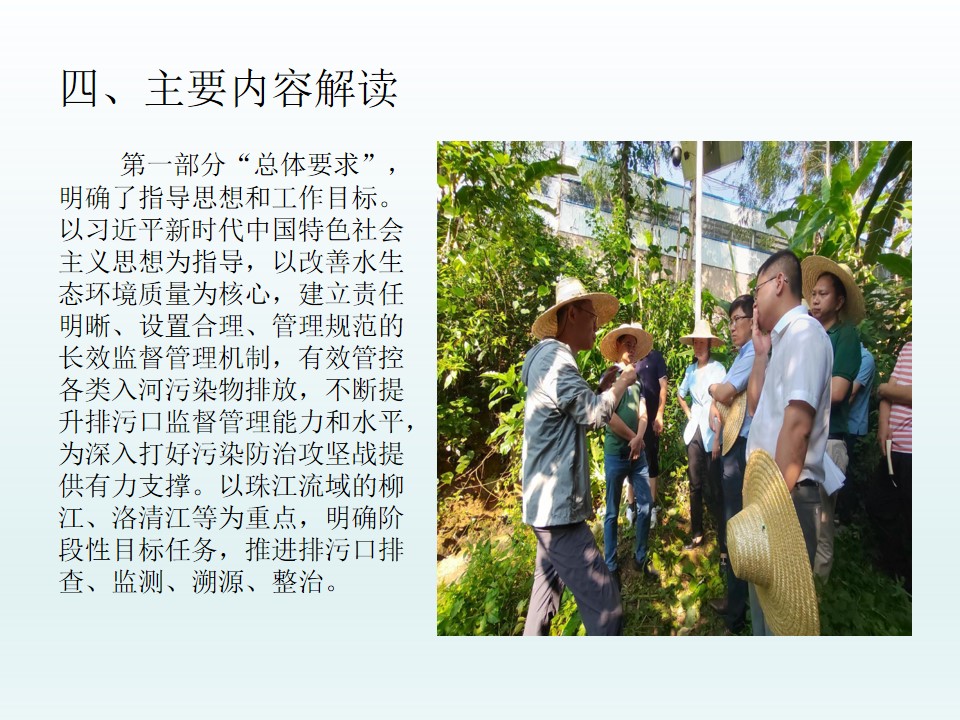 四、主要内容解读

第一部分“总体要求”，明确了指导思想和工作目标。以习近平新时代中国特色社会主义思想为指导，以改善水生态环境质量为核心，建立责任明晰、设置合理、管理规范的长效监督管理机制，有效管控各类入河污染物排放，不断提升排污口监督管理能力和水平，为深入打好污染防治攻坚战提供有力支撑。以珠江流域的柳江、洛清江等为重点，明确阶段性目标任务，推进排污口排查、监测、溯源、整治。